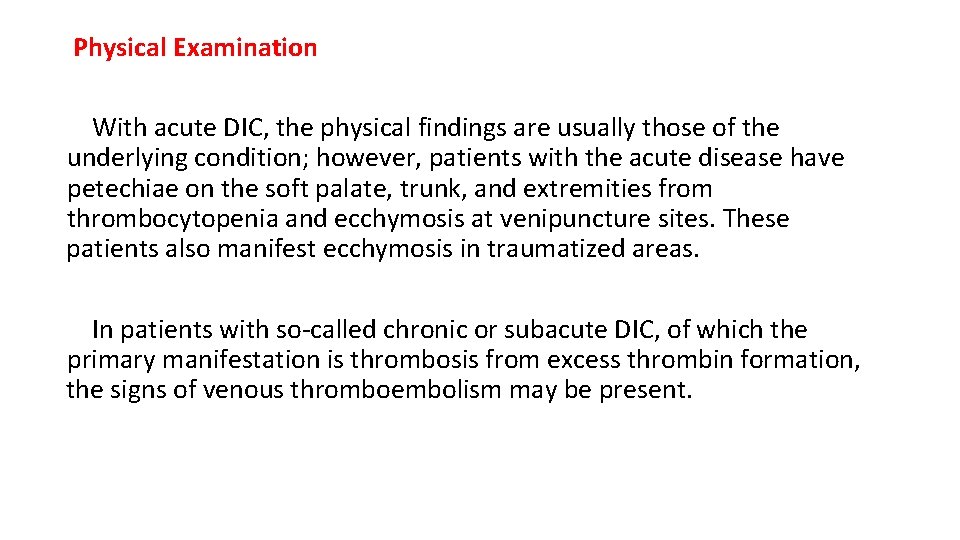 Physical Examination

With acute DIC, the physical findings are usually those of the underlying condition; however, patients with the acute disease have petechiae on the soft palate, trunk, and extremities from thrombocytopenia and ecchymosis at venipuncture sites. These patients also manifest ecchymosis in traumatized areas.

In patients with so-called chronic or subacute DIC, of which the primary manifestation is thrombosis from excess thrombin formation, the signs of venous thromboembolism may be present.